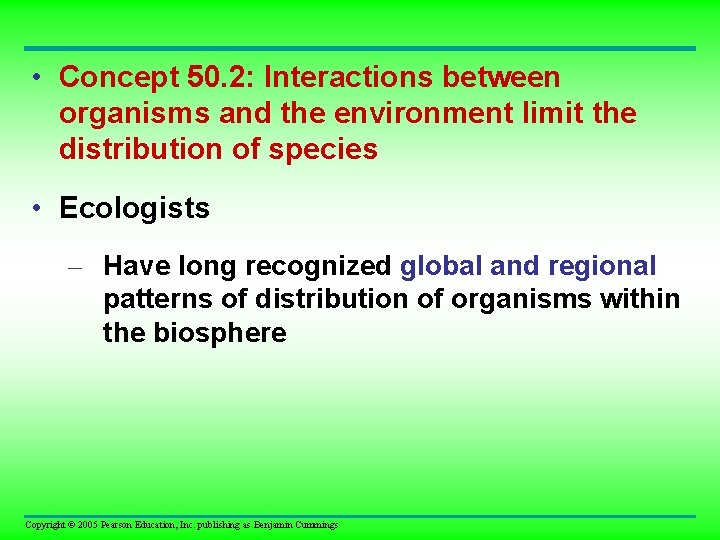 • Concept 50.2: Interactions between organisms and the environment limit the distribution of species

• Ecologists

– Have long recognized global and regional patterns of distribution of organisms within the biosphere

Copyright © 2005 Pearson Education, Inc. publishing as Benjamin Cummings